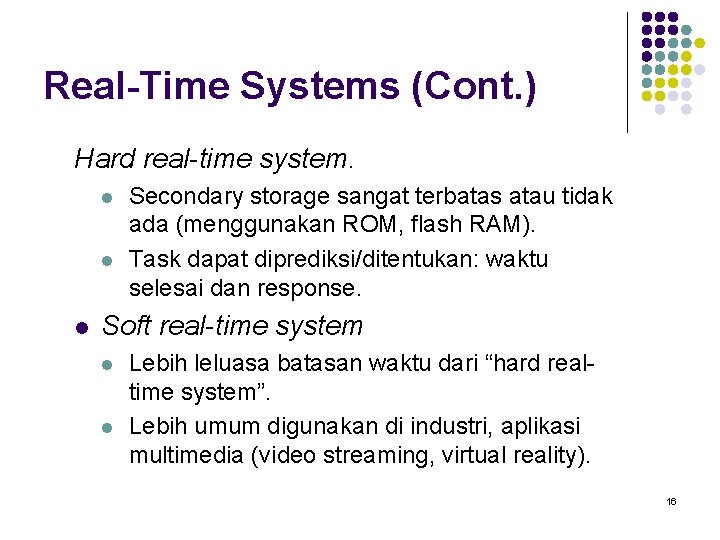 Real-Time Systems (Cont.)

Hard real-time system.

- Secondary storage sangat terbatas atau tidak ada (menggunakan ROM, flash RAM).
- Task dapat diprediksi/ditentukan: waktu selesai dan response.

- Soft real-time system
  - Lebih leluasa batasan waktu dari “hard real-time system”.
  - Lebih umum digunakan di industri, aplikasi multimedia (video streaming, virtual reality).

16